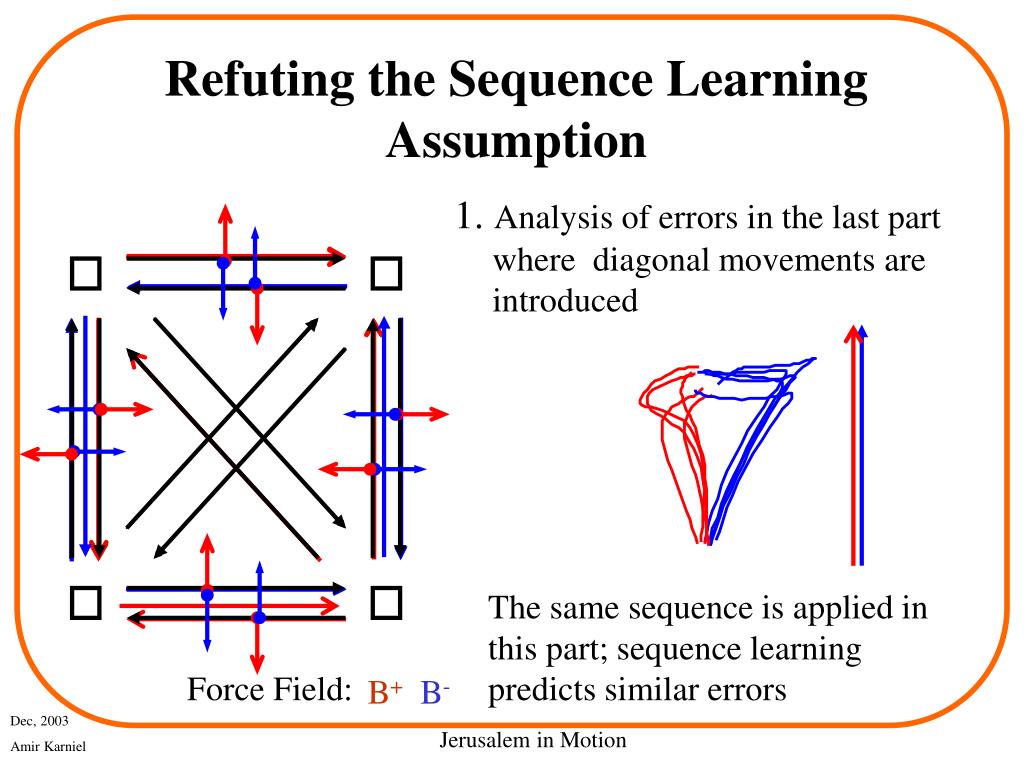 Refuting the Sequence Learning Assumption

1. Analysis of errors in the last part where diagonal movements are introduced

The same sequence is applied in this part; sequence learning predicts similar errors

Force Field: $B^+$ $B^-$

Dec, 2003

Amir Karniel

Jerusalem in Motion